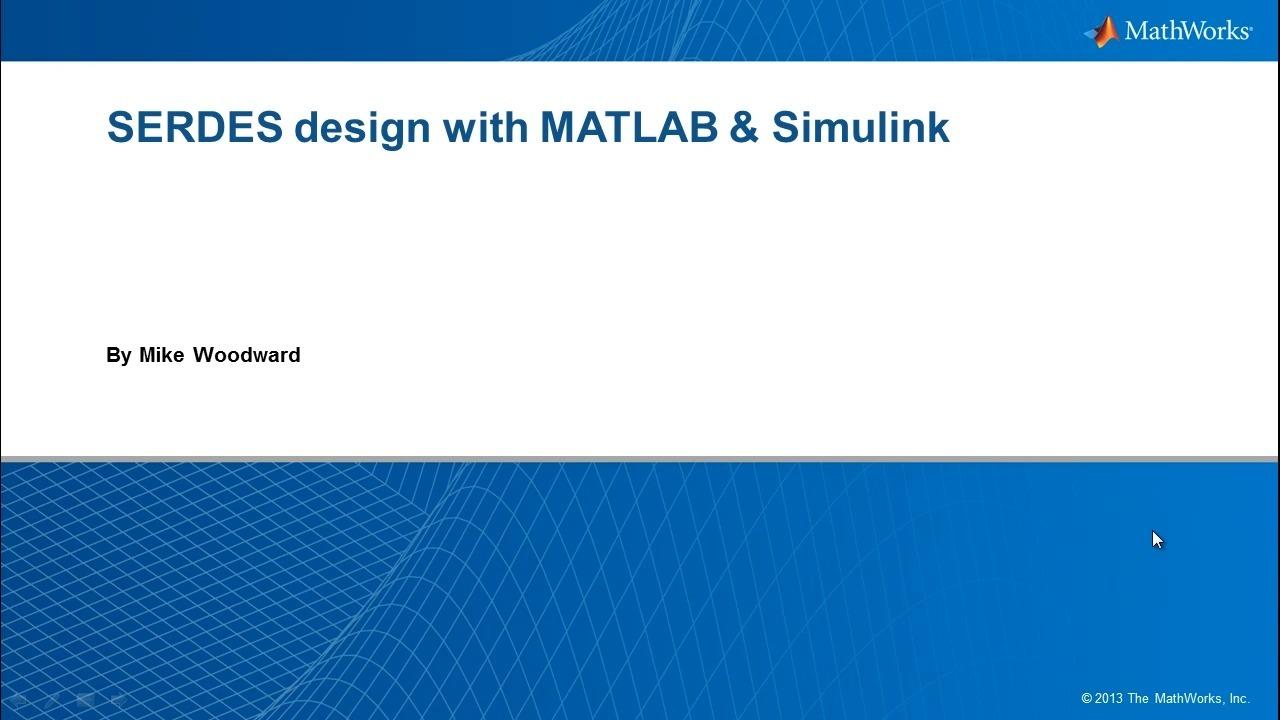 MathWorks®

SERDES design with MATLAB & Simulink

By Mike Woodward

© 2013 The MathWorks, Inc.